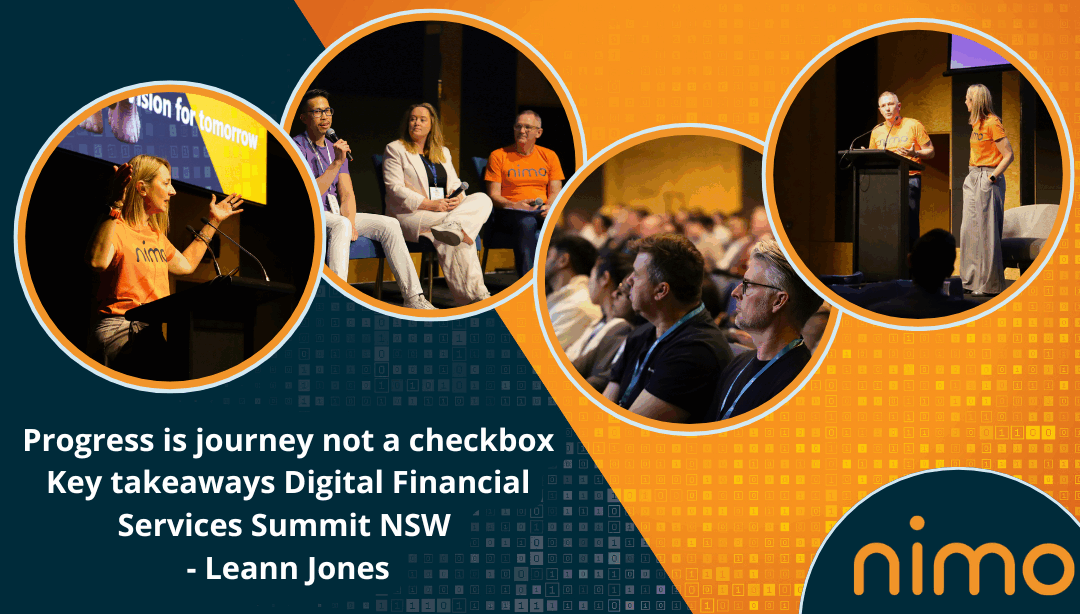 ision for tomorrow

nimo

nimo

Progress is journey not a checkbox
Key takeaways Digital Financial Services Summit NSW
- Leann Jones

nimo